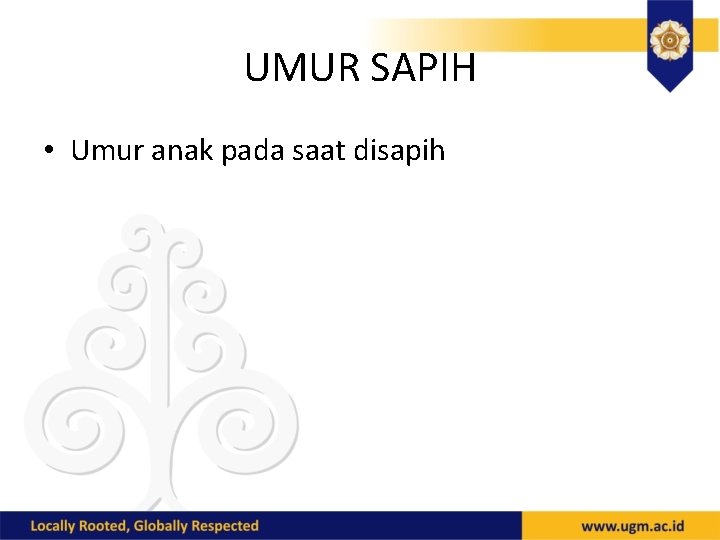 UMUR SAPIH

• Umur anak pada saat disapih

Locally Rooted, Globally Respected

www.ugm.ac.id